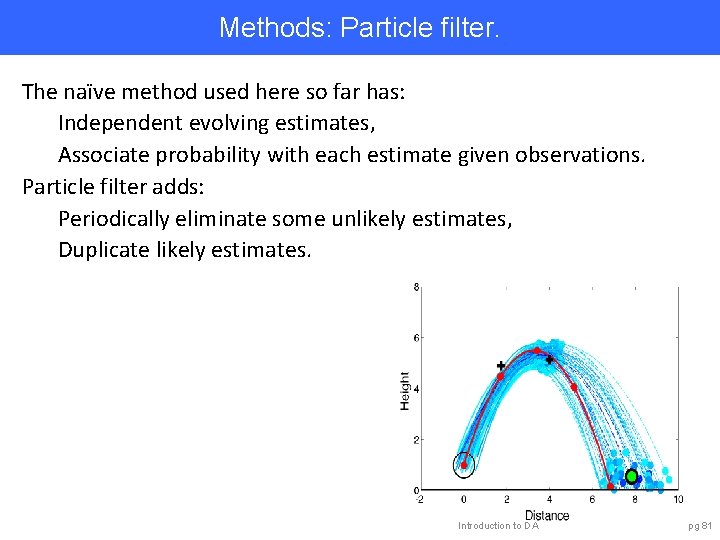 Methods: Particle filter.

The naïve method used here so far has:
Independent evolving estimates,
Associate probability with each estimate given observations.
Particle filter adds:
Periodically eliminate some unlikely estimates,
Duplicate likely estimates.

8
6
4
2
0
Height
-2
0
2
4
6
8
10
Distance

Introduction to DA

pg 81